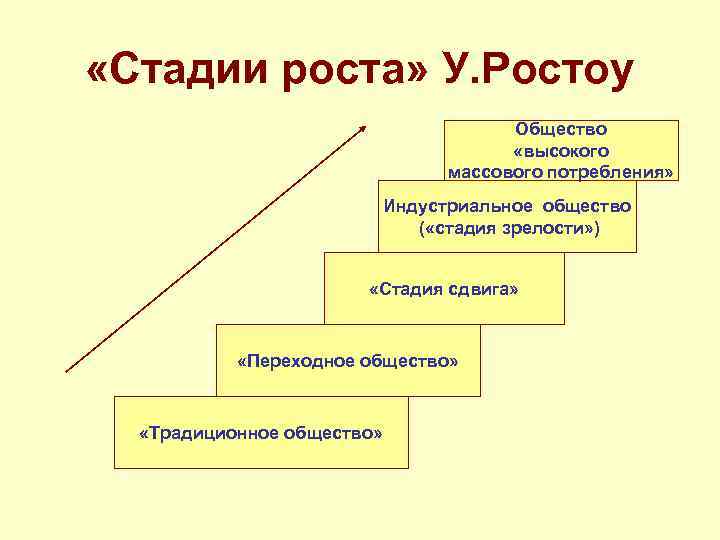 «Стадии роста» У.Ростоу

Общество «высокого массового потребления»

Индустриальное общество («стадия зрелости»)

«Стадия сдвига»

«Переходное общество»

«Традиционное общество»